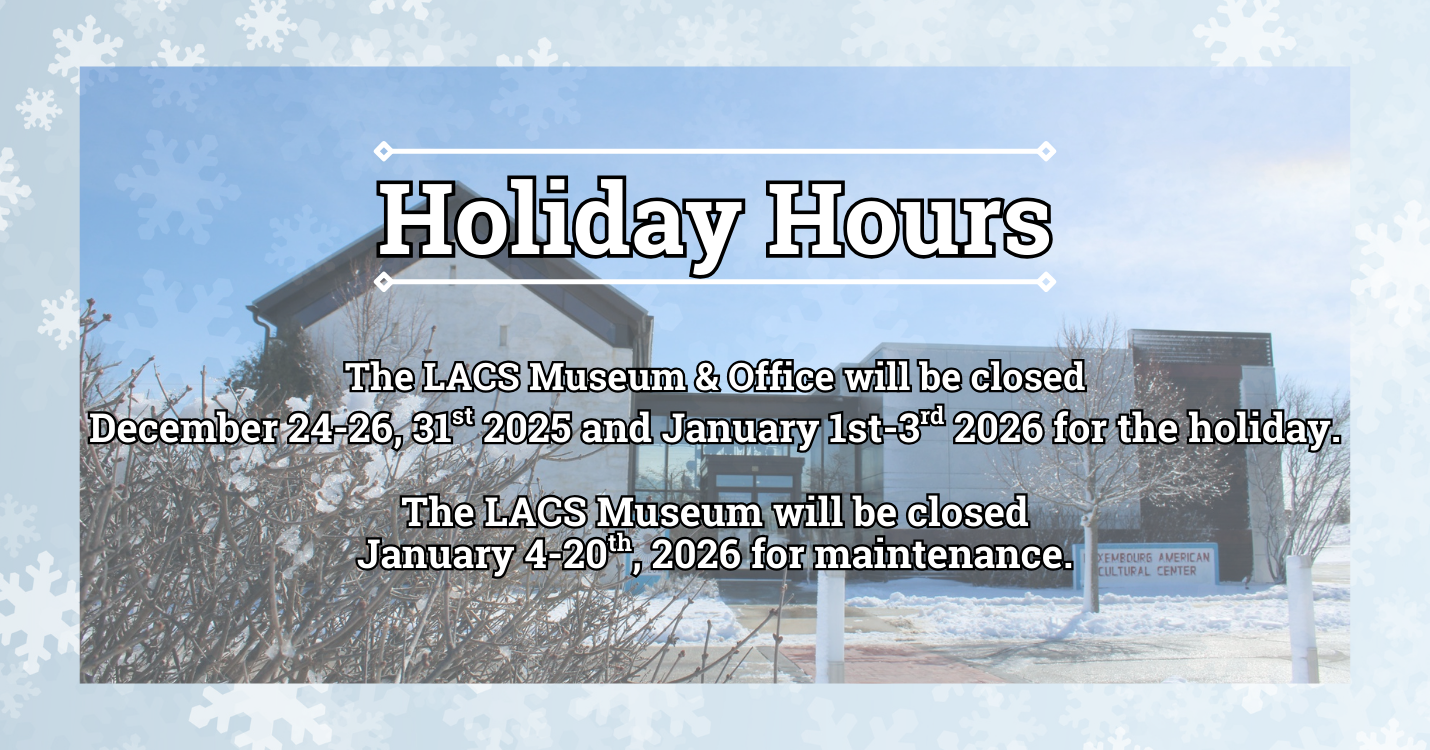 Holiday Hours

The LACS Museum & Office will be closed December 24-26, 31$^{st}$ 2025 and January 1st-3$^{rd}$ 2026 for the holiday.

The LACS Museum will be closed January 4-20$^{th}$, 2026 for maintenance.

XEMBOURG AMERICAN CULTURAL CENTER